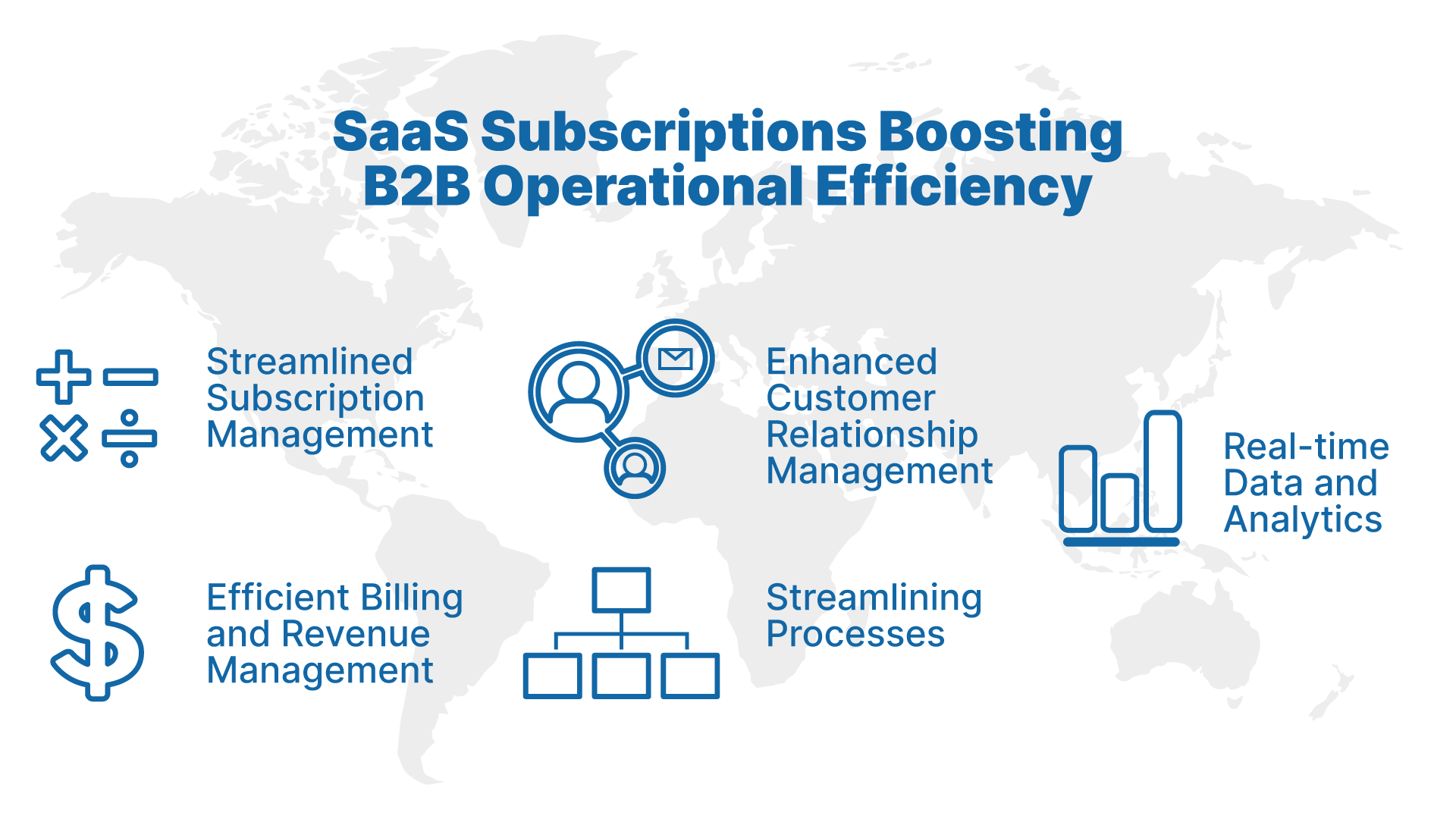 SaaS Subscriptions Boosting B2B Operational Efficiency

Streamlined Subscription Management

Enhanced Customer Relationship Management

Real-time Data and Analytics

Efficient Billing and Revenue Management

Streamlining Processes